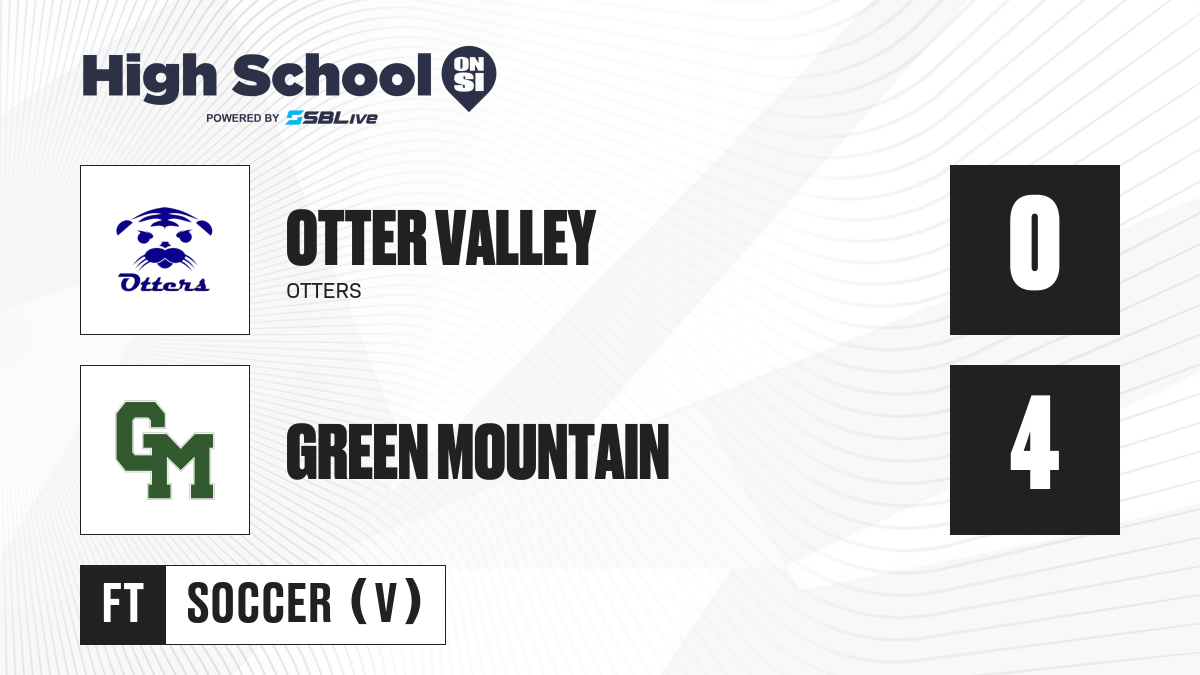 High School ON SI
POWERED BY SBLive

Otters
OTTER VALLEY
OTTERS
0

GM
GREEN MOUNTAIN
4

FT
SOCCER (V)